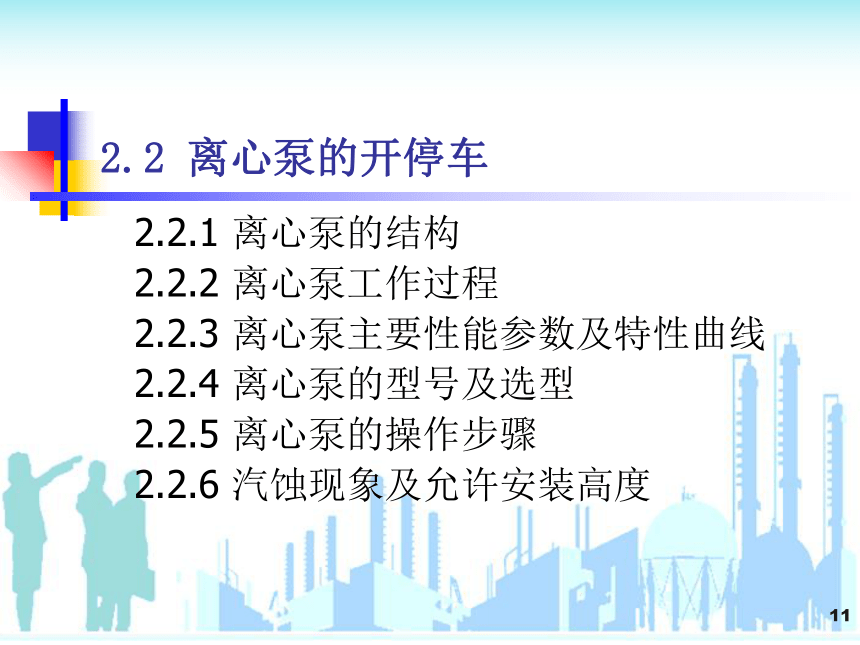 2.2 离心泵的开停车

2.2.1 离心泵的结构
2.2.2 离心泵工作过程
2.2.3 离心泵主要性能参数及特性曲线
2.2.4 离心泵的型号及选型
2.2.5 离心泵的操作步骤
2.2.6 汽蚀现象及允许安装高度

11